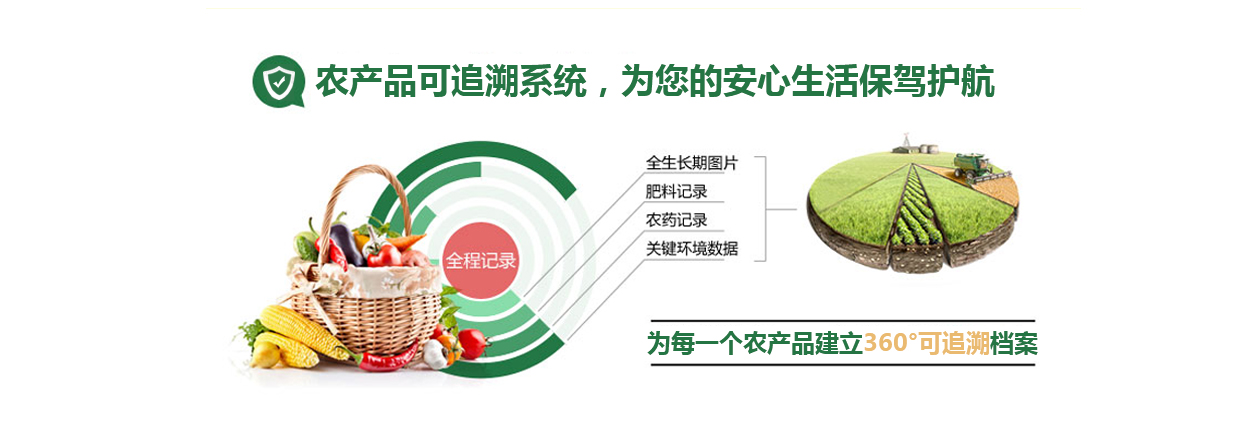 农产品可追溯系统，为您的安心生活保驾护航

全程记录

全生长期图片
肥料记录
农药记录
关键环境数据

为每一个农产品建立360°可追溯档案